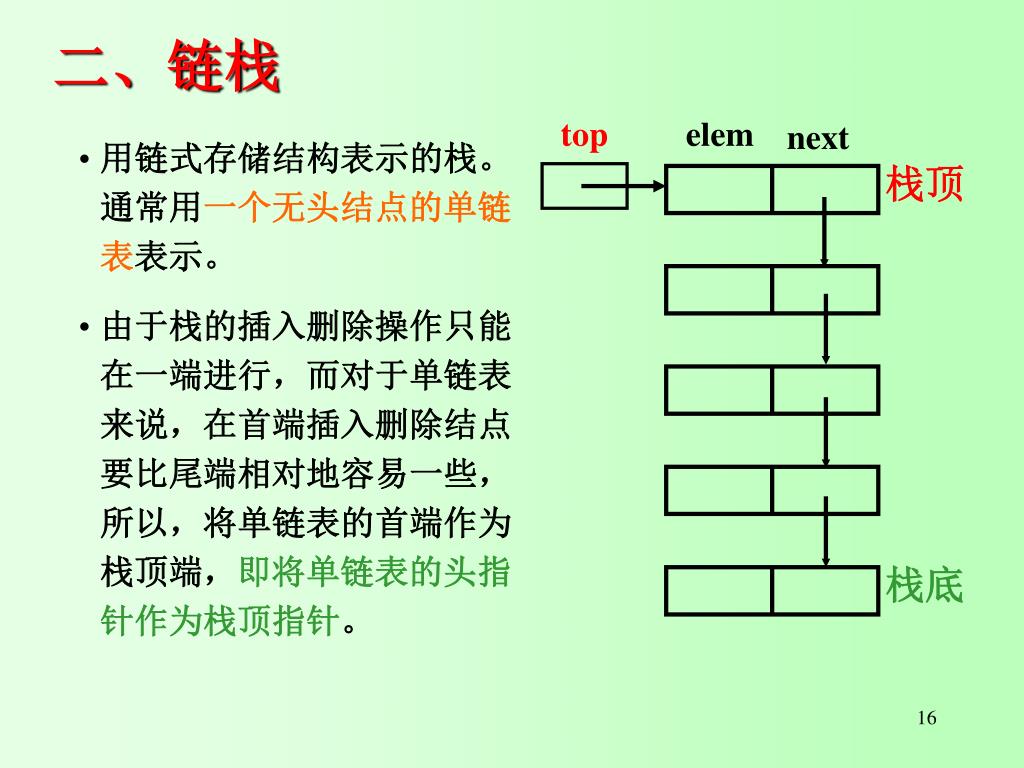 二、链栈

• 用链式存储结构表示的栈。通常用一个无头结点的单链表表示。

• 由于栈的插入删除操作只能在一端进行，而对于单链表来说，在首端插入删除结点要比尾端相对地容易一些，所以，将单链表的首端作为栈顶端，即将单链表的头指针作为栈顶指针。

top

elem

next

栈顶

栈底

16